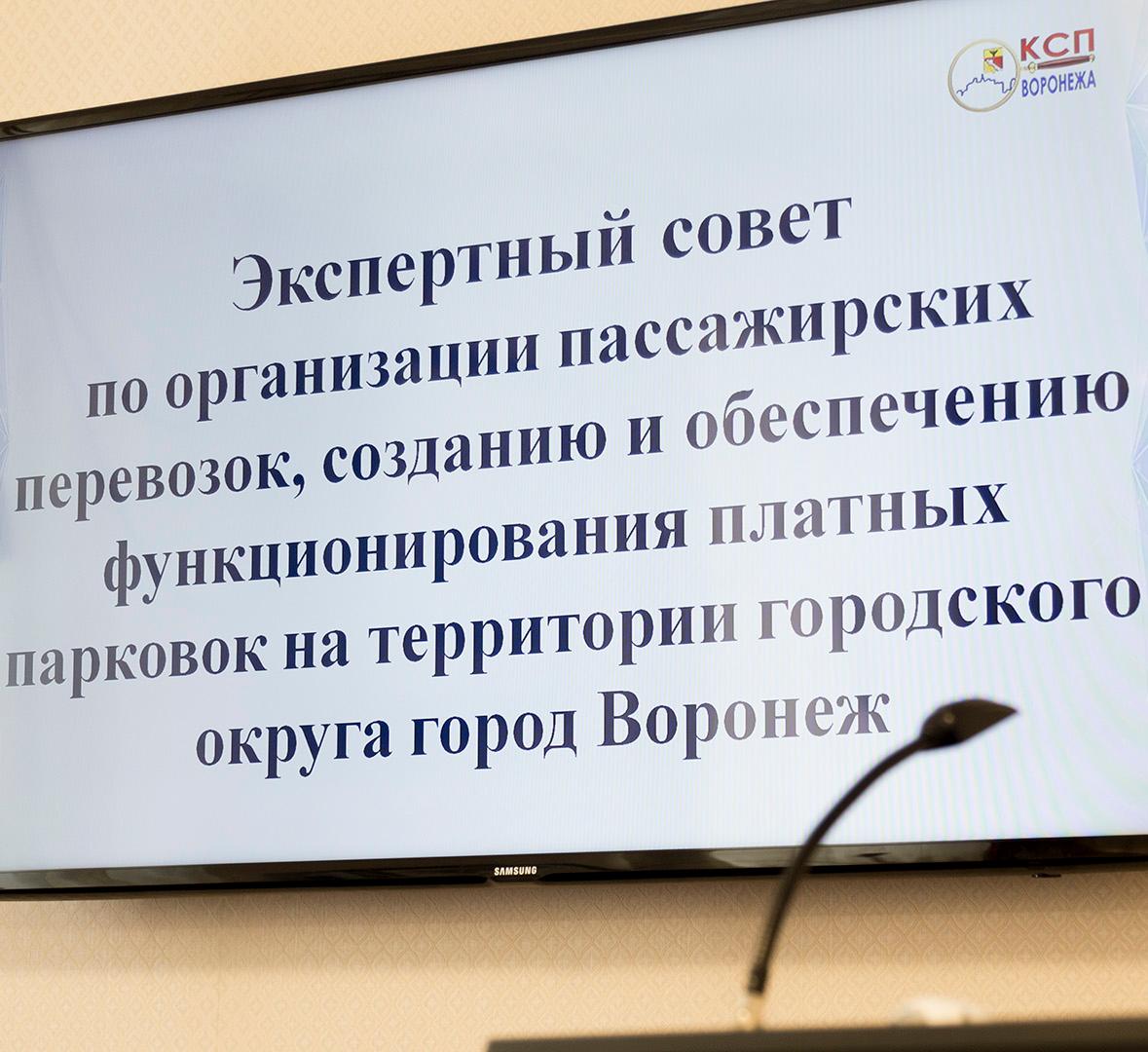 КСП
ВОРОНЕЖА

Экспертный совет по организации пассажирских перевозок, созданию и обеспечению функционирования платных парковок на территории городского округа город Воронеж

SAMSUNG